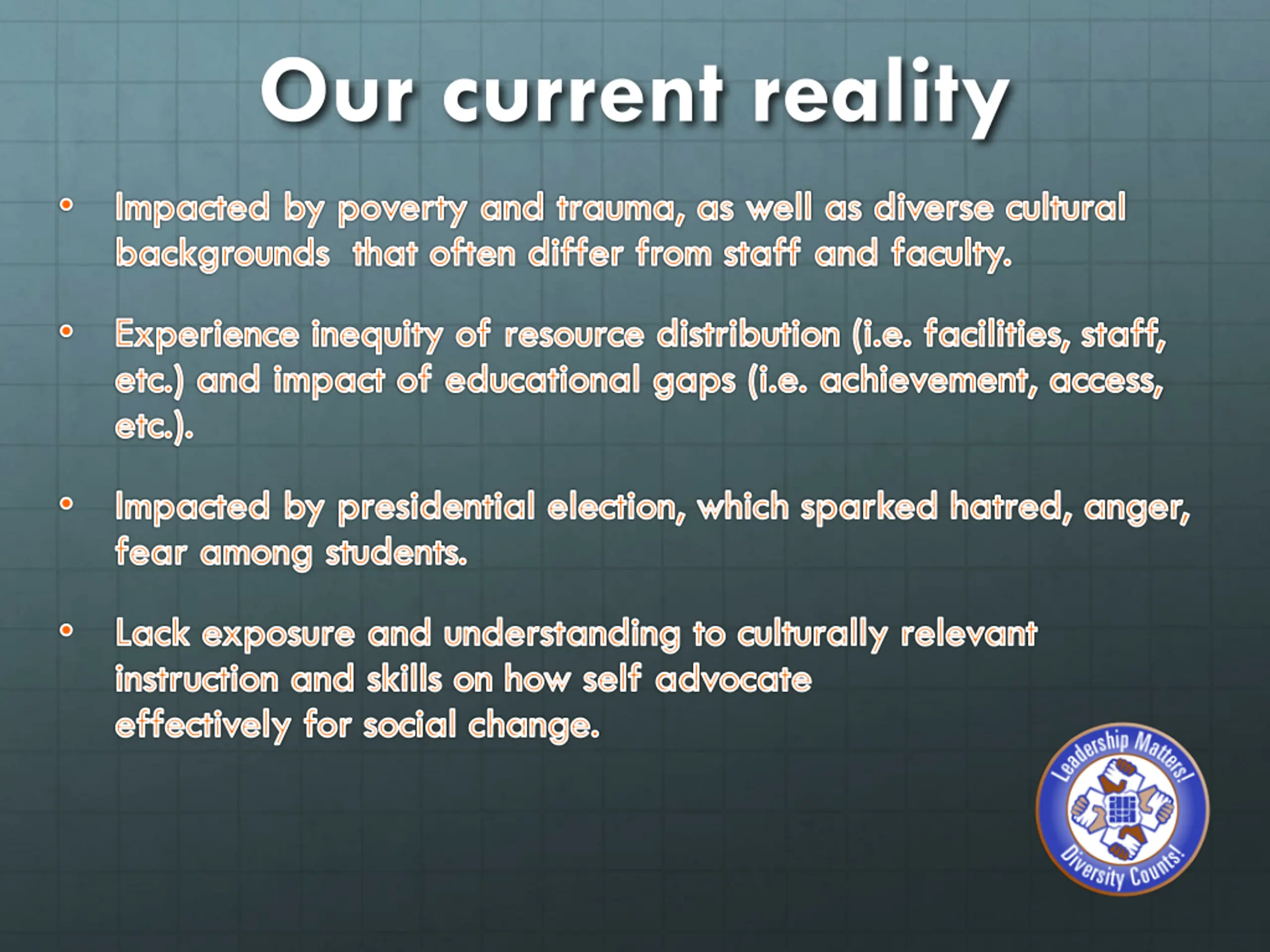 Our current reality

• Impacted by poverty and trauma, as well as diverse cultural backgrounds  that often differ from staff and faculty.

• Experience inequity of resource distribution (i.e. facilities, staff, etc.) and impact of educational gaps (i.e. achievement, access, etc.).

• Impacted by presidential election, which sparked hatred, anger, fear among students.

• Lack exposure and understanding to culturally relevant instruction and skills on how self advocate effectively for social change.

Leadership Matters!
Diversity Counts!